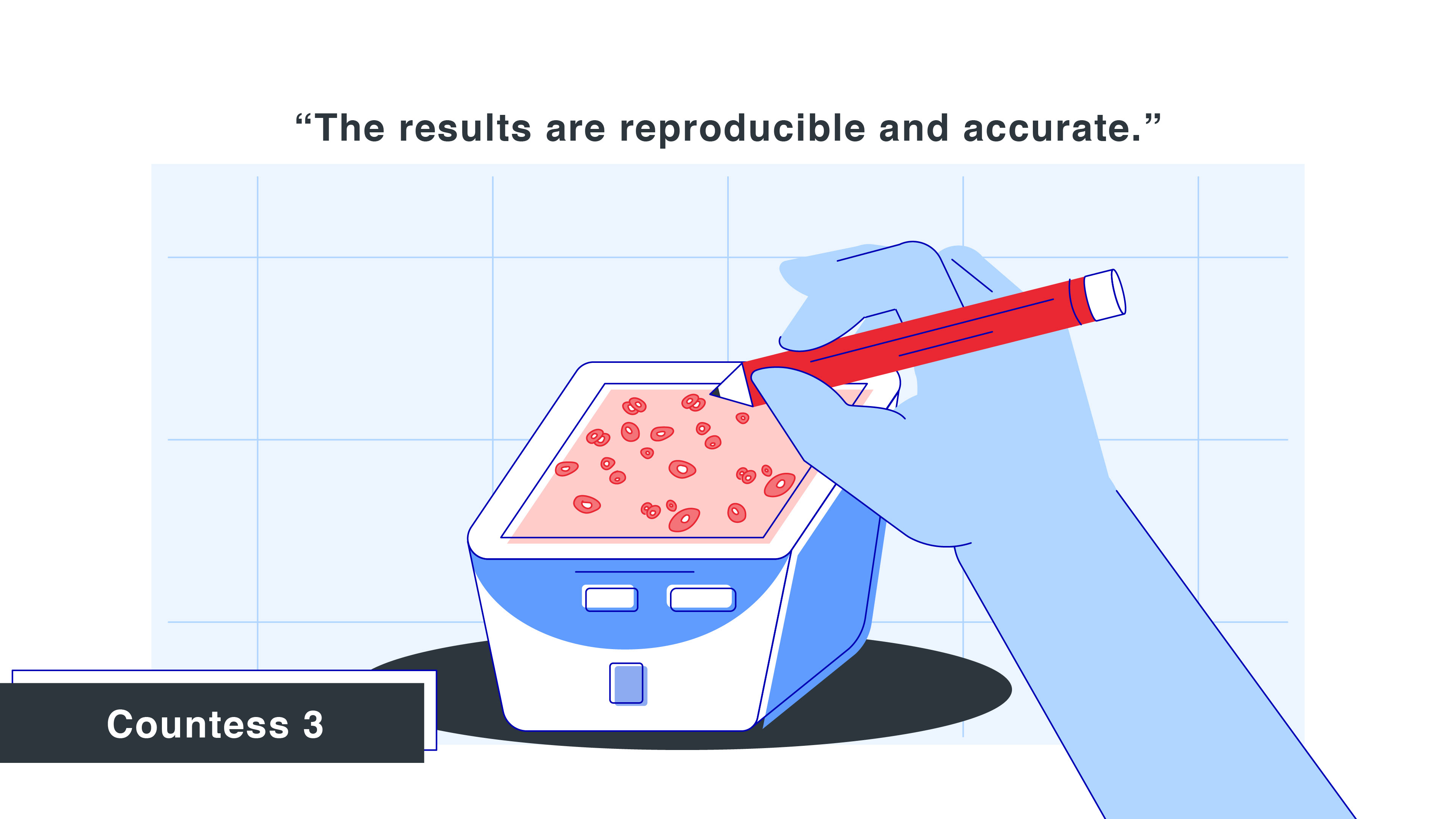 “The results are reproducible and accurate.”

Countess 3